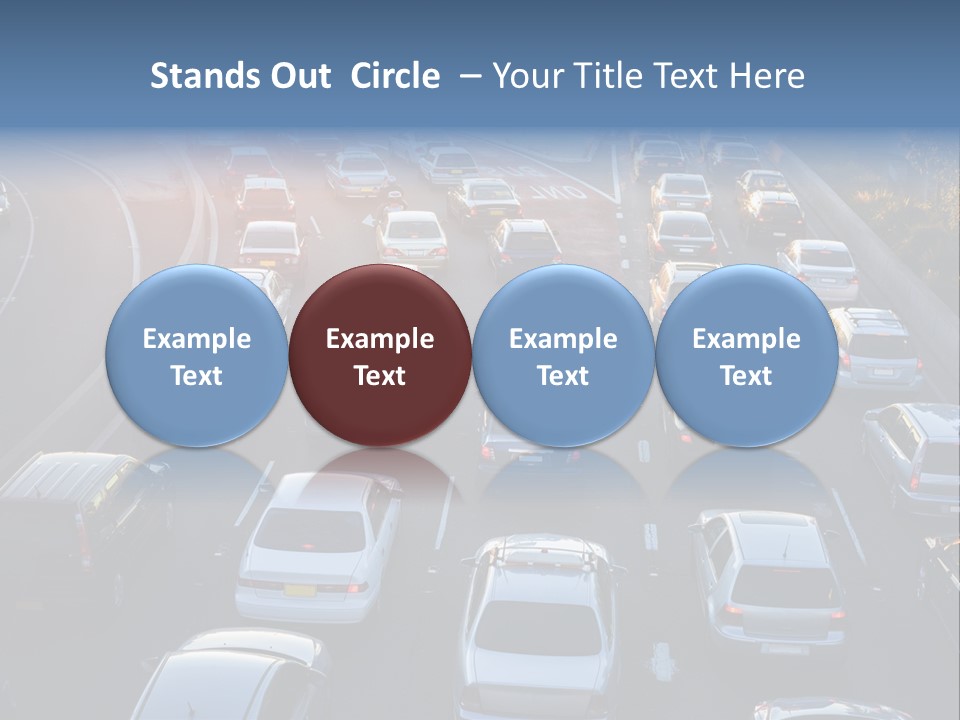 Stands Out Circle – Your Title Text Here

Example Text

Example Text

Example Text

Example Text